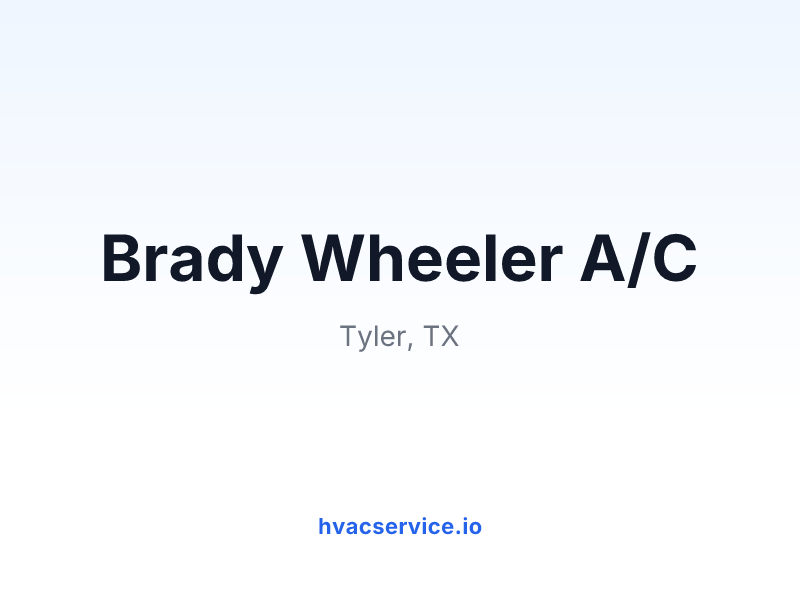 Brady Wheeler A/C

Tyler, TX

hvacservice.io